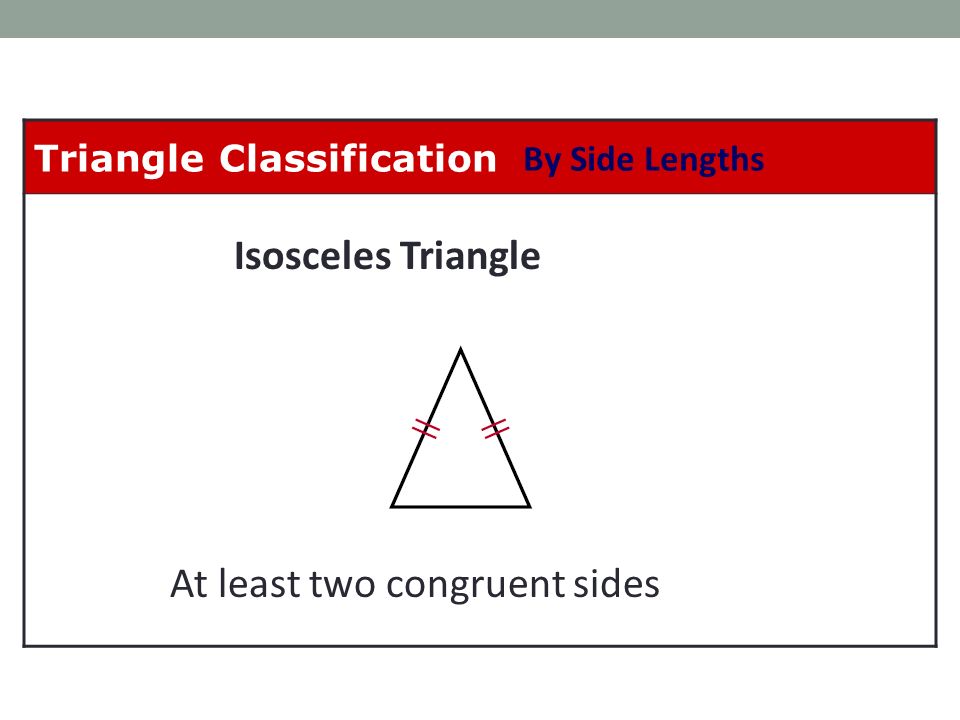 Triangle Classification By Side Lengths

Isosceles Triangle

At least two congruent sides